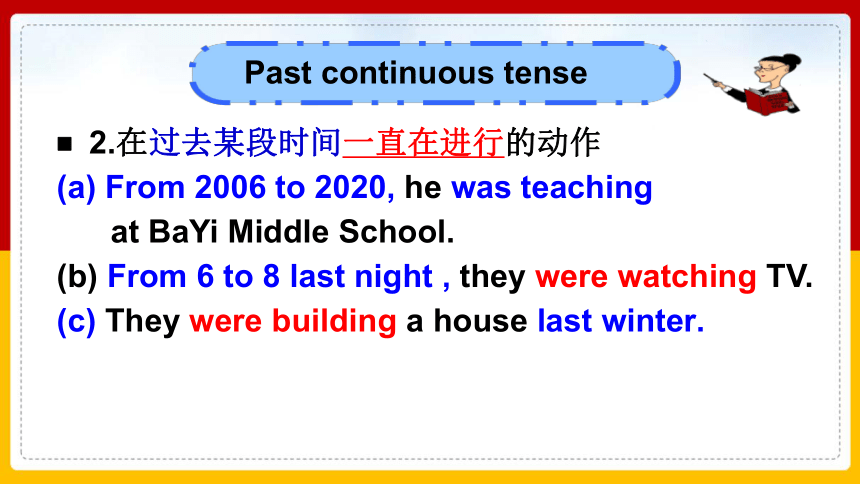 Past continuous tense

■ 2.在过去某段时间一直在进行的动作

(a) From 2006 to 2020, he was teaching at BaYi Middle School.

(b) From 6 to 8 last night , they were watching TV.

(c) They were building a house last winter.